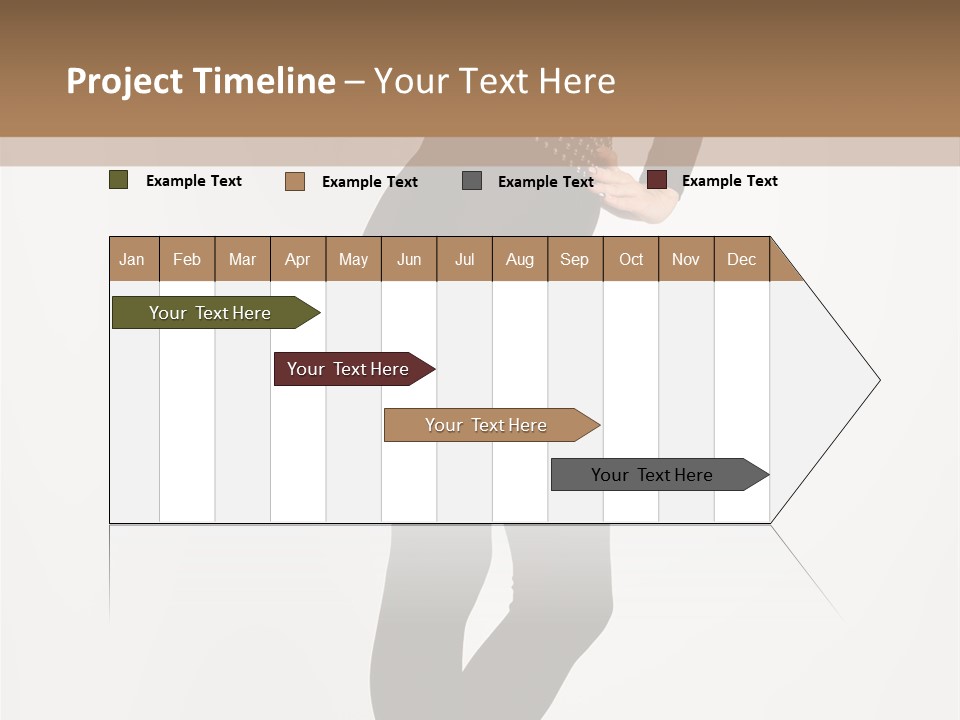 Project Timeline – Your Text Here

Example Text Example Text Example Text Example Text

| Jan | Feb | Mar | Apr | May | Jun | Jul | Aug | Sep | Oct | Nov | Dec |
|---|---|---|---|---|---|---|---|---|---|---|---|

Your Text Here

Your Text Here

Your Text Here

Your Text Here